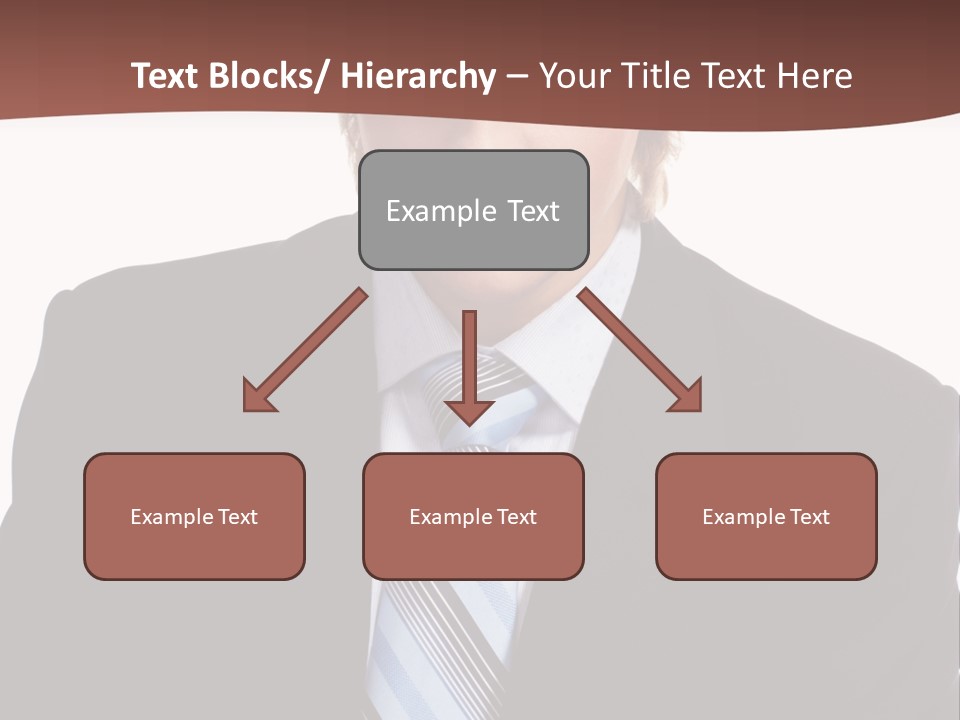 Text Blocks/ Hierarchy – Your Title Text Here

Example Text

Example Text

Example Text

Example Text